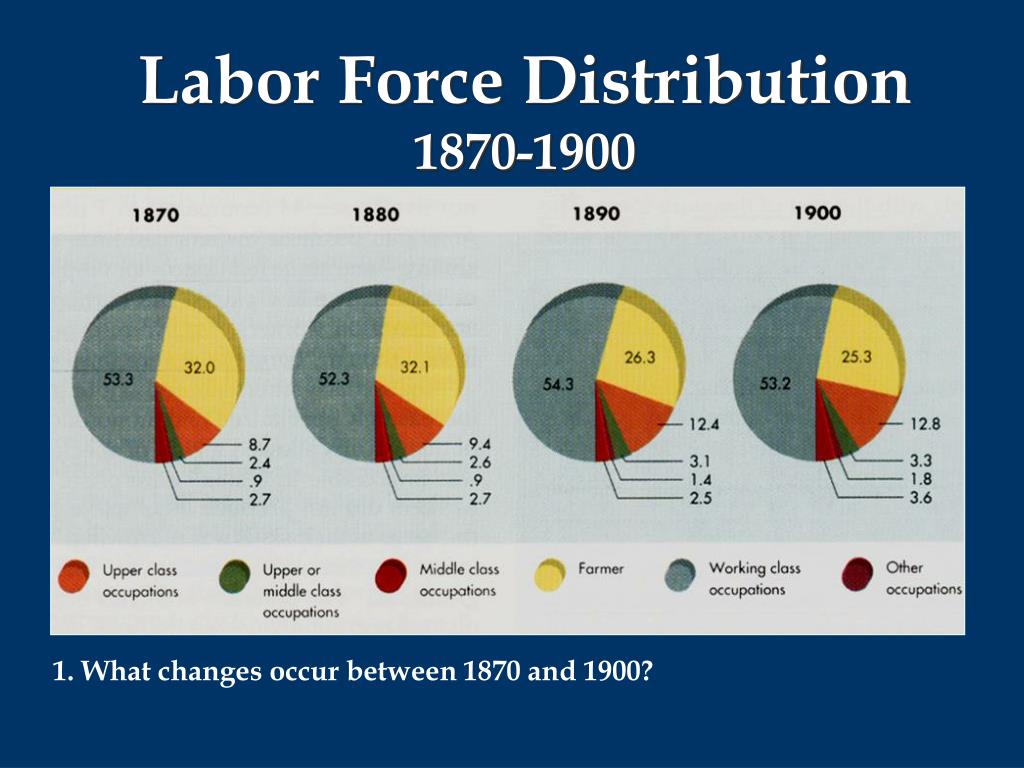 Labor Force Distribution
1870-1900

1870

53.3
32.0
8.7
2.4
.9
2.7

1880

52.3
32.1
9.4
2.6
.9
2.7

1890

54.3
26.3
12.4
3.1
1.4
2.5

1900

53.2
25.3
12.8
3.3
1.8
3.6

Upper class occupations
Upper or middle class occupations
Middle class occupations
Farmer
Working class occupations
Other occupations

1. What changes occur between 1870 and 1900?